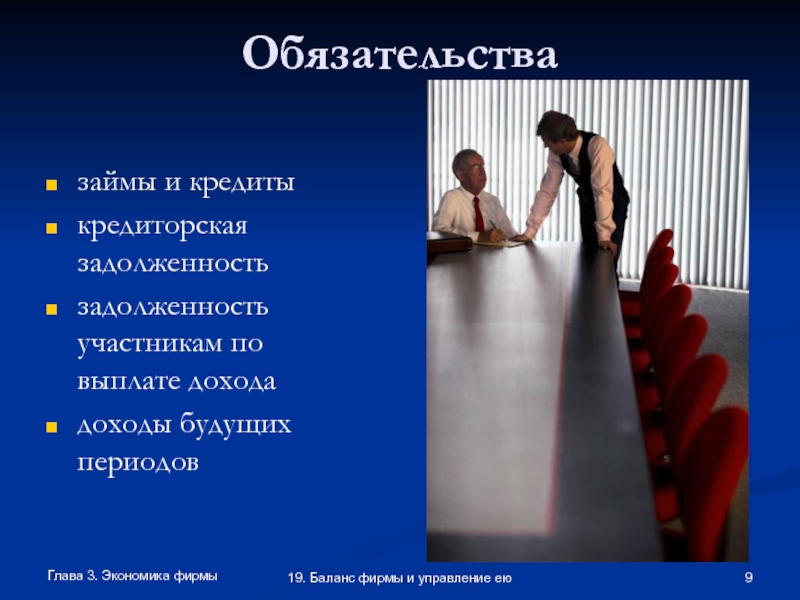 Обязательства

- займы и кредиты
- кредиторская задолженность
- задолженность участникам по выплате дохода
- доходы будущих периодов

Глава 3. Экономика фирмы

19. Баланс фирмы и управление ею

9